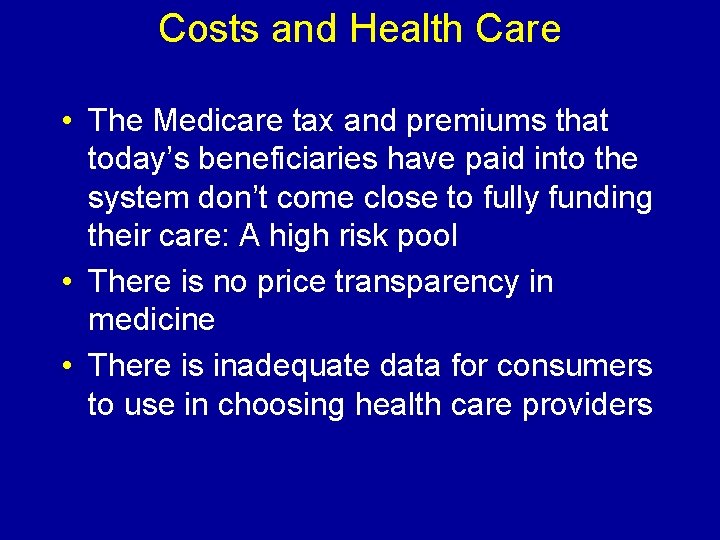 Costs and Health Care

• The Medicare tax and premiums that today’s beneficiaries have paid into the system don’t come close to fully funding their care: A high risk pool

• There is no price transparency in medicine

• There is inadequate data for consumers to use in choosing health care providers